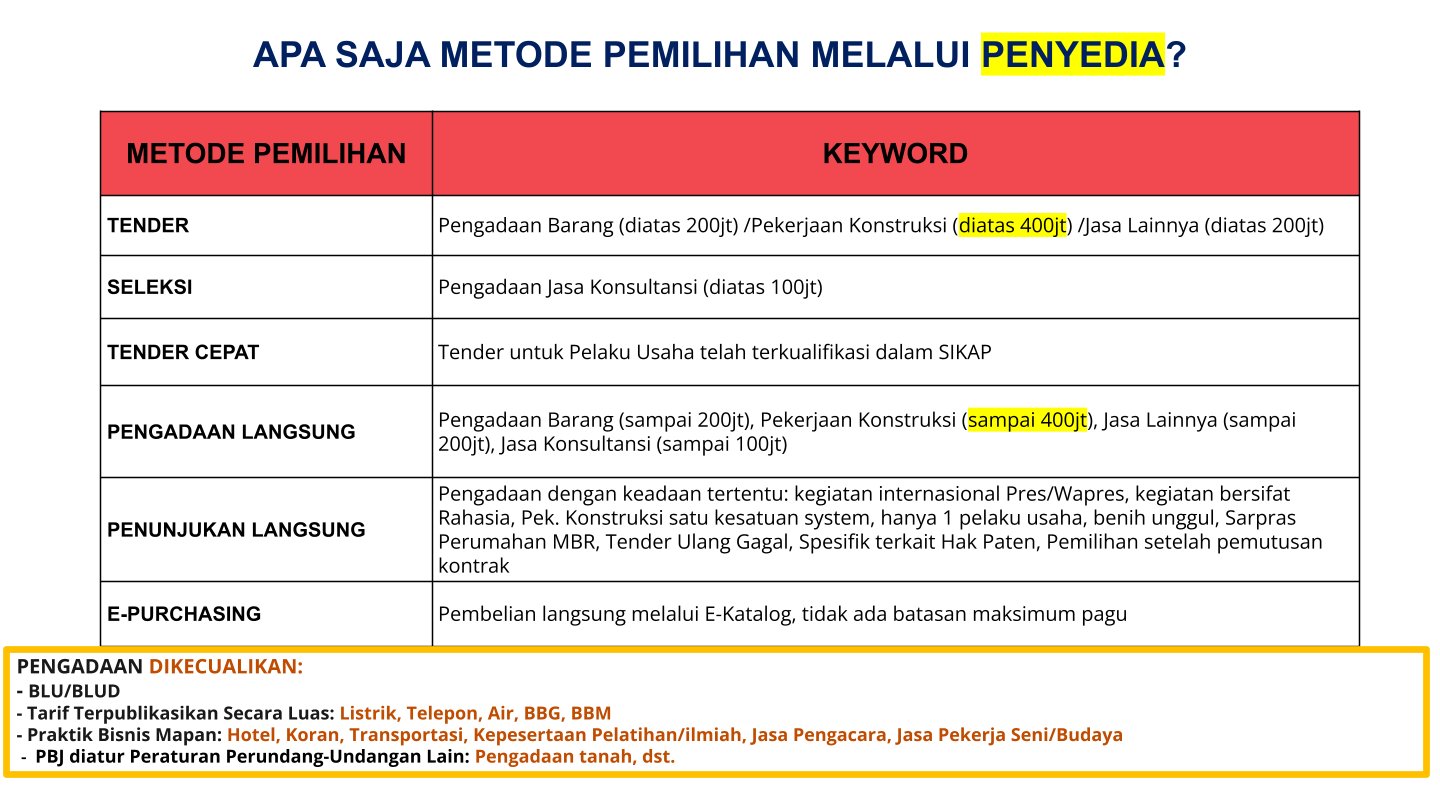 APA SAJA METODE PEMILIHAN MELALUI PENYEDIA?

| METODE PEMILIHAN | KEYWORD |
|---|---|
| TENDER | Pengadaan Barang (diatas 200jt) /Pekerjaan Konstruksi (diatas 400jt) /Jasa Lainnya (diatas 200jt) |
| SELEKSI | Pengadaan Jasa Konsultansi (diatas 100jt) |
| TENDER CEPAT | Tender untuk Pelaku Usaha telah terkualifikasi dalam SIKAP |
| PENGADAAN LANGSUNG | Pengadaan Barang (sampai 200jt), Pekerjaan Konstruksi (sampai 400jt), Jasa Lainnya (sampai 200jt), Jasa Konsultansi (sampai 100jt) |
| PENUNJUKAN LANGSUNG | Pengadaan dengan keadaan tertentu: kegiatan internasional Pres/Wapres, kegiatan bersifat Rahasia, Pek. Konstruksi satu kesatuan system, hanya 1 pelaku usaha, benih unggul, Sarpras Perumahan MBR, Tender Ulang Gagal, Spesifik terkait Hak Paten, Pemilihan setelah pemutusan kontrak |
| E-PURCHASING | Pembelian langsung melalui E-Katalog, tidak ada batasan maksimum pagu |

PENGADAAN DIKECUALIKAN:
- BLU/BLUD
- Tarif Terpublikasikan Secara Luas: Listrik, Telepon, Air, BBG, BBM
- Praktik Bisnis Mapan: Hotel, Koran, Transportasi, Kepesertaan Pelatihan/ilmiah, Jasa Pengacara, Jasa Pekerja Seni/Budaya
- PBJ diatur Peraturan Perundang-Undangan Lain: Pengadaan tanah, dst.